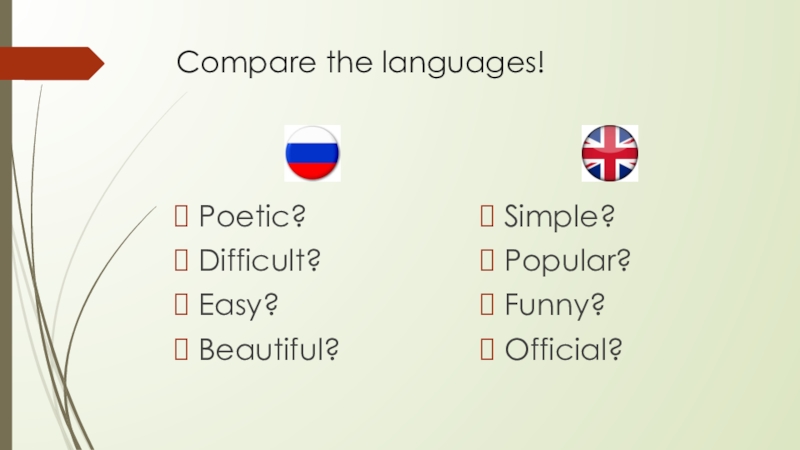 Compare the languages!

 Poetic?
 Difficult?
 Easy?
 Beautiful?

 Simple?
 Popular?
 Funny?
 Official?